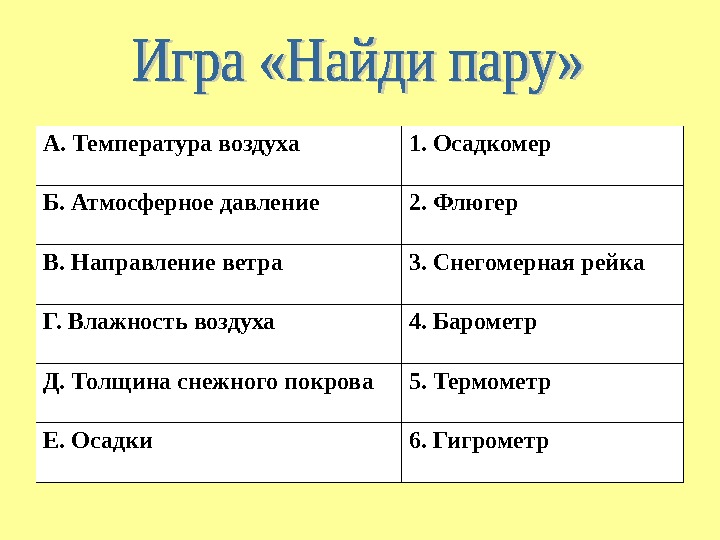 Игра «Найди пару»

| А. Температура воздуха | 1. Осадкомер |
|---|---|
| Б. Атмосферное давление | 2. Флюгер |
| В. Направление ветра | 3. Снегомерная рейка |
| Г. Влажность воздуха | 4. Барометр |
| Д. Толщина снежного покрова | 5. Термометр |
| Е. Осадки | 6. Гигрометр |